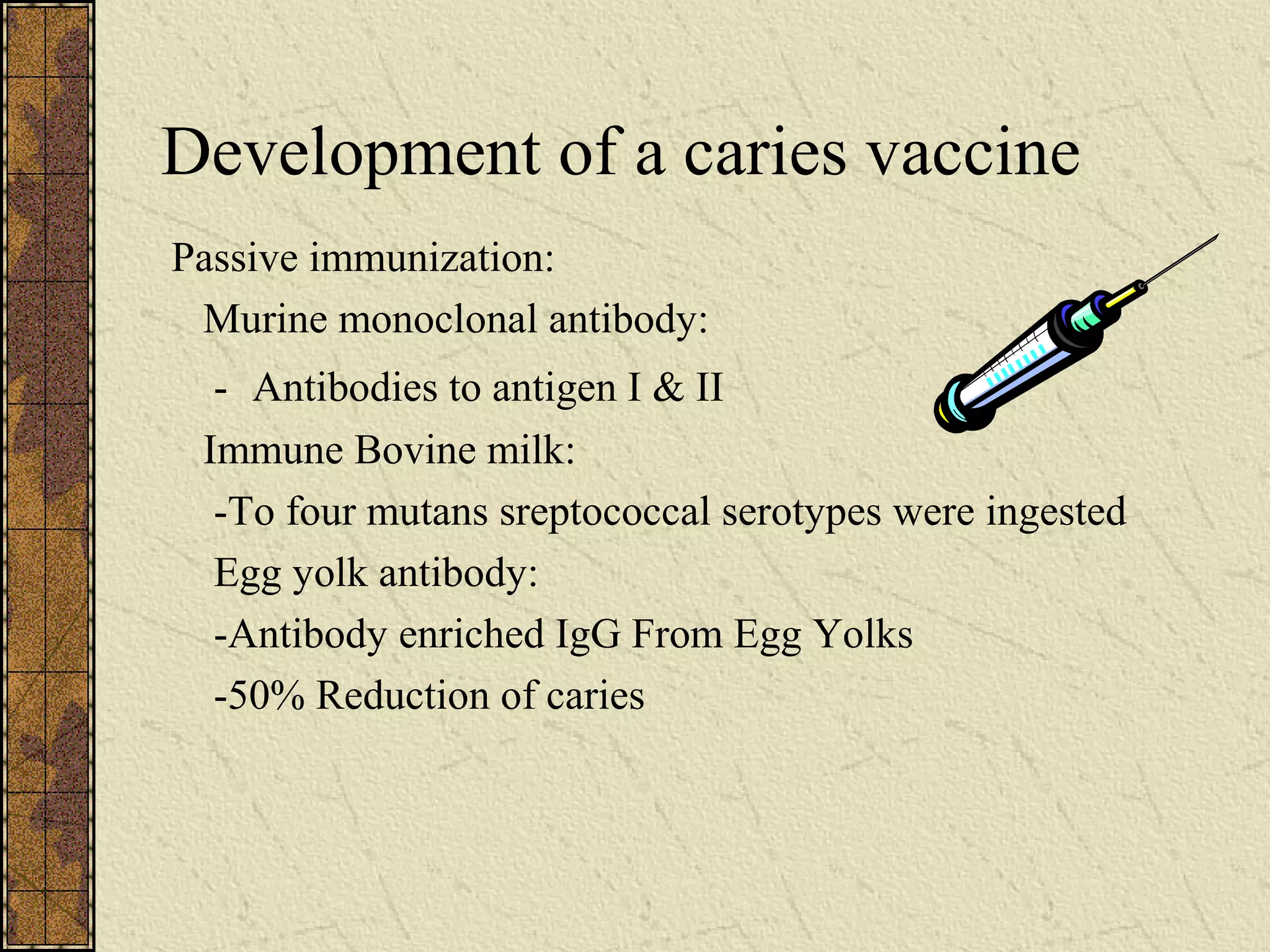 Development of a caries vaccine

Passive immunization:

Murine monoclonal antibody:

- Antibodies to antigen I & II

Immune Bovine milk:

-To four mutans sreptococcal serotypes were ingested

Egg yolk antibody:

-Antibody enriched IgG From Egg Yolks

-50% Reduction of caries